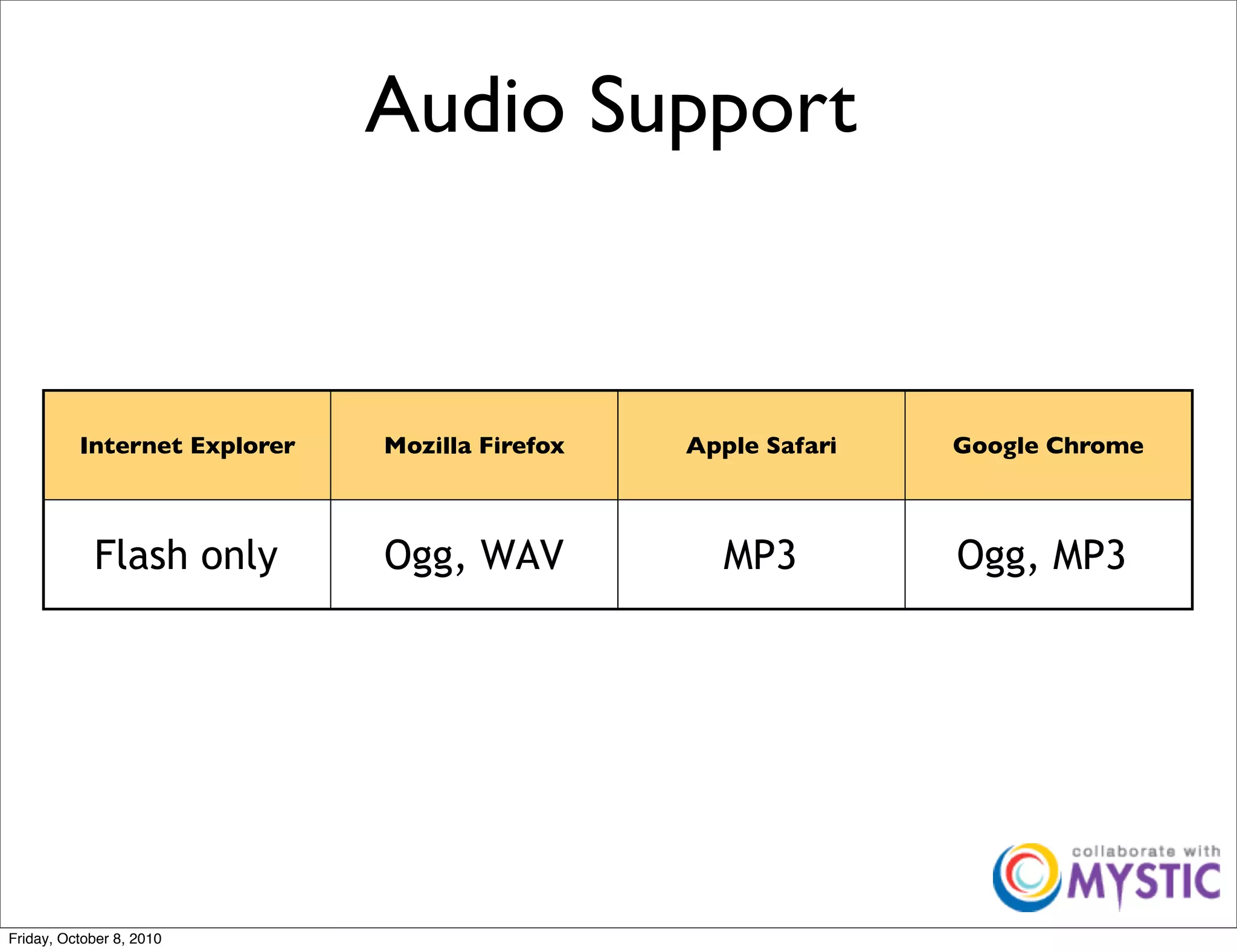 Audio Support

| Internet Explorer | Mozilla Firefox | Apple Safari | Google Chrome |
|---|---|---|---|
| Flash only | Ogg, WAV | MP3 | Ogg, MP3 |

collaborate with MYSTIC

Friday, October 8, 2010